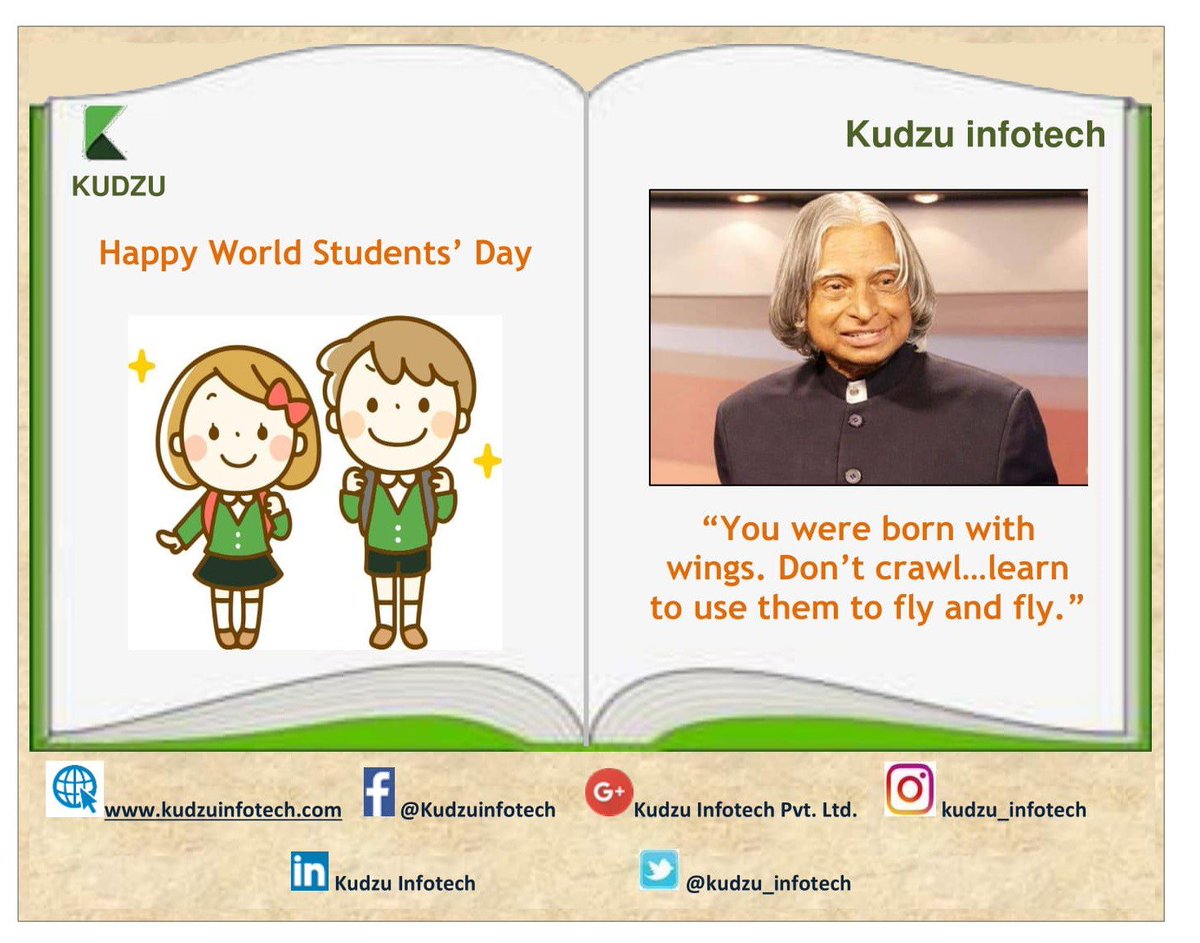 KUDZU

Happy World Students' Day

Kudzu infotech

"You were born with wings. Don't crawl…learn to use them to fly and fly."

www.kudzuinfotech.com @Kudzuinfotech G+ Kudzu Infotech Pvt. Ltd. kudzu_infotech

in Kudzu Infotech @kudzu_infotech